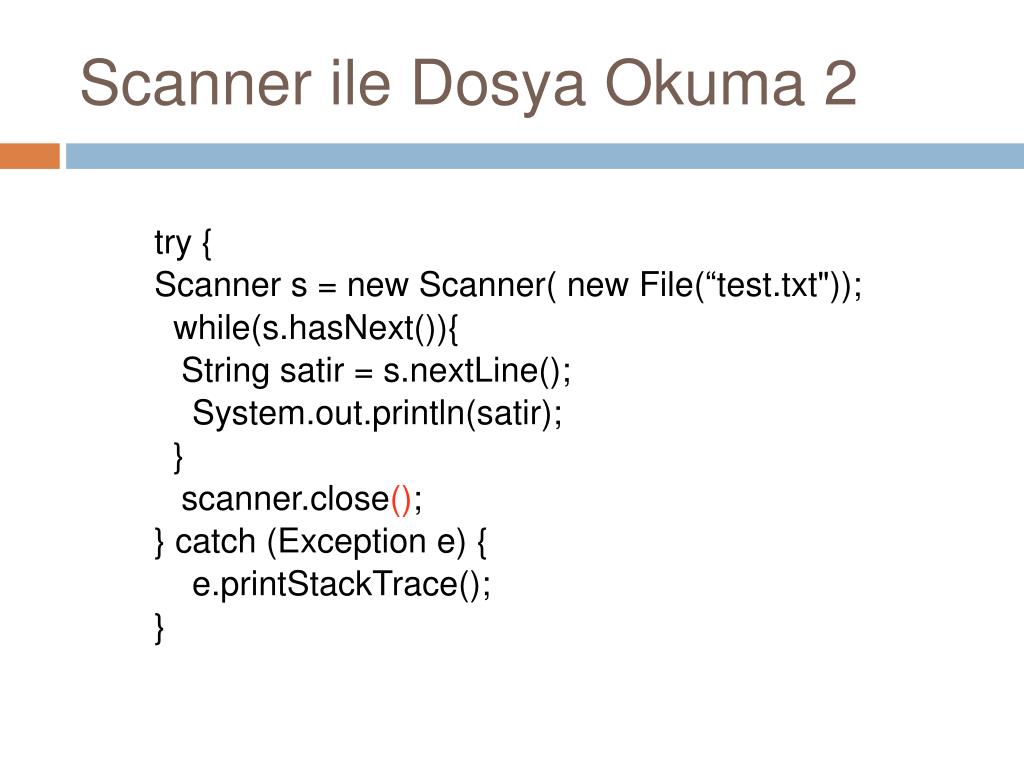 Scanner ile Dosya Okuma 2

try {
Scanner s = new Scanner( new File(“test.txt"));
  while(s.hasNext()){
   String satir = s.nextLine();
    System.out.println(satir);
  }
   scanner.close();
} catch (Exception e) {
    e.printStackTrace();
}